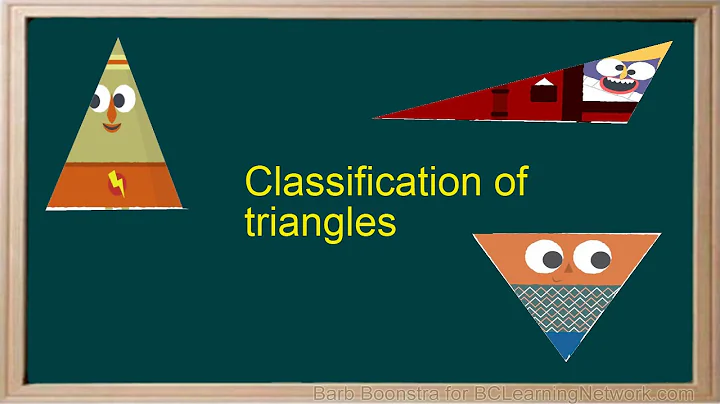 Classification of triangles

Barb Boonstra for BCLearningNetwork.com